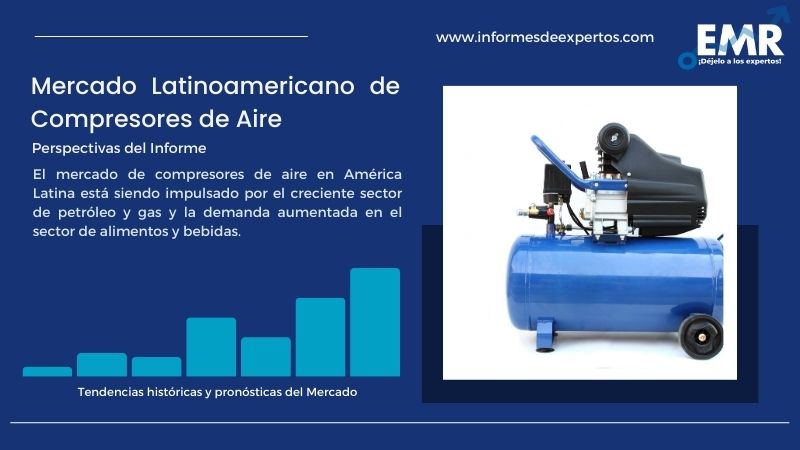 www.informesdeexpertos.com

EMR
¡Déjelo a los expertos!

Mercado Latinoamericano de Compresores de Aire

Perspectivas del Informe

El mercado de compresores de aire en América Latina está siendo impulsado por el creciente sector de petróleo y gas y la demanda aumentada en el sector de alimentos y bebidas.

Tendencias históricas y pronósticas del Mercado